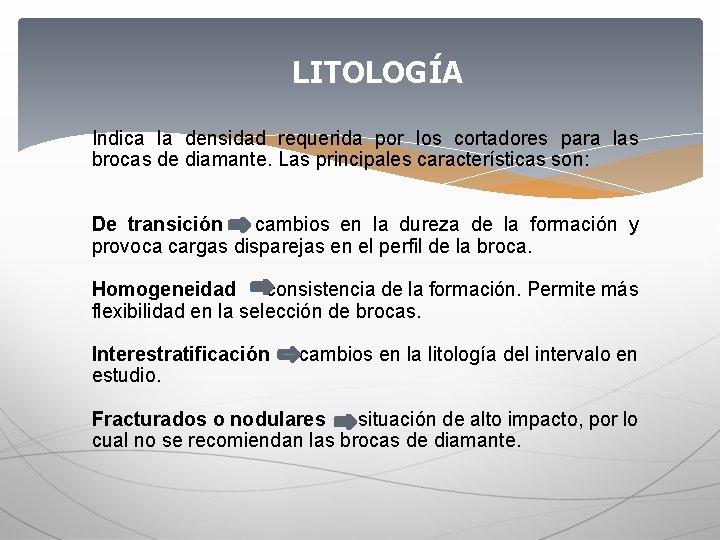 LITOLOGÍA

Indica la densidad requerida por los cortadores para las brocas de diamante. Las principales características son:

De transición cambios en la dureza de la formación y provoca cargas disparejas en el perfil de la broca.

Homogeneidad consistencia de la formación. Permite más flexibilidad en la selección de brocas.

Interestratificación cambios en la litología del intervalo en estudio.

Fracturados o nodulares situación de alto impacto, por lo cual no se recomiendan las brocas de diamante.